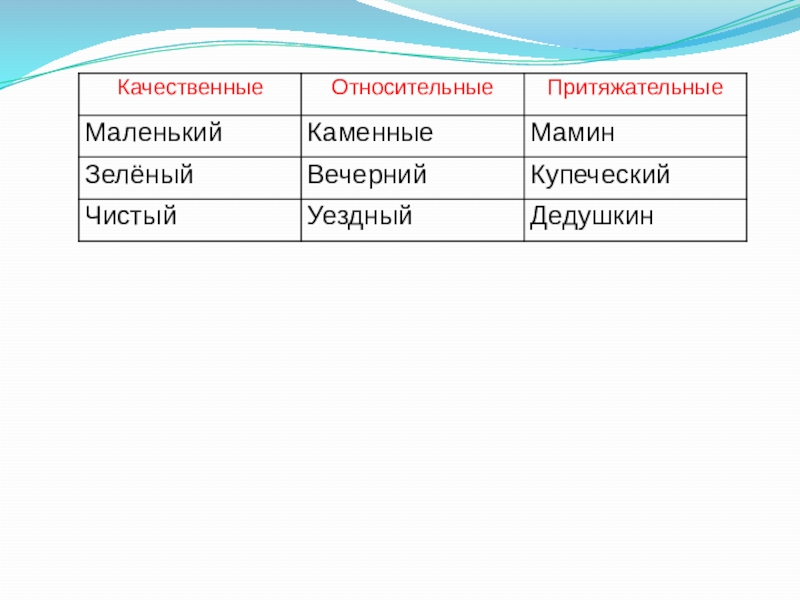 | Качественные | Относительные | Притяжательные |
|---|---|---|
| Маленький | Каменные | Мамин |
| Зелёный | Вечерний | Купеческий |
| Чистый | Уездный | Дедушкин |